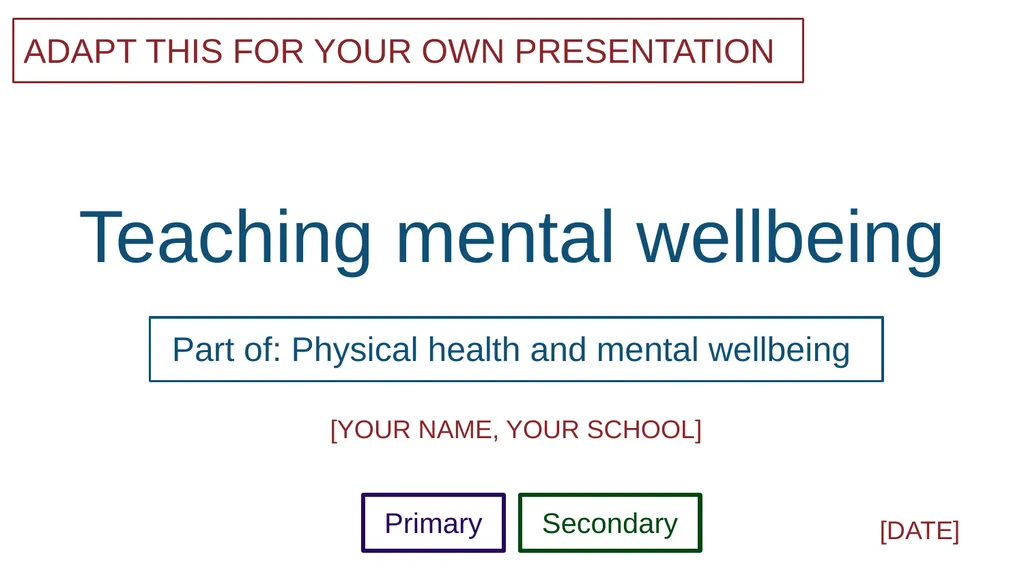 ADAPT THIS FOR YOUR OWN PRESENTATION

Teaching mental wellbeing

Part of: Physical health and mental wellbeing

[YOUR NAME, YOUR SCHOOL]

Primary

Secondary

[DATE]